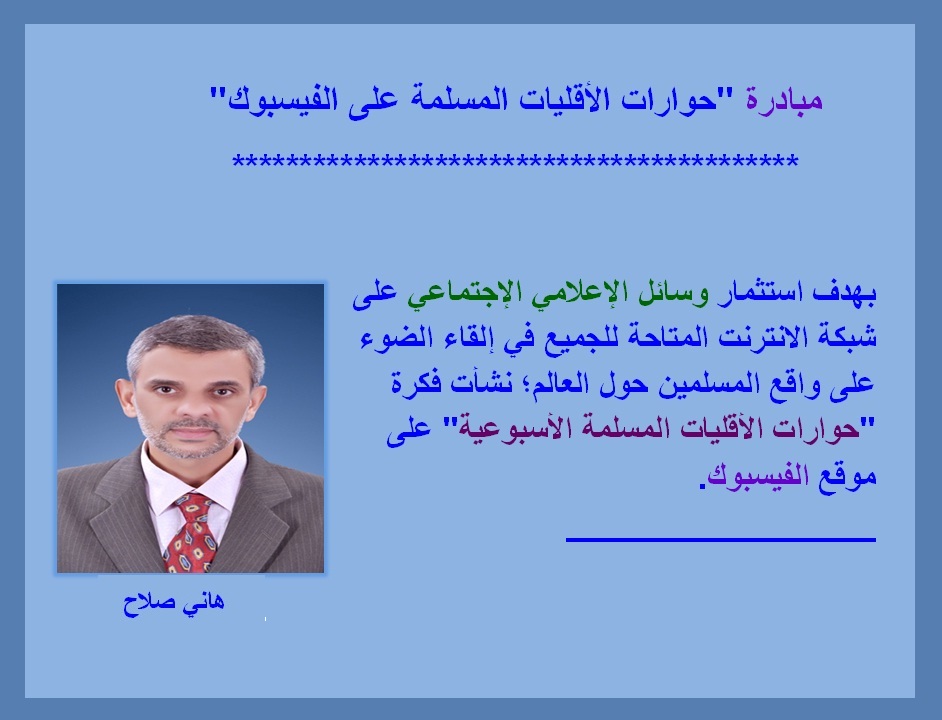 مبادرة "حوارات الأقليات المسلمة على الفيسبوك"

******************************************

بهدف استثمار وسائل الإعلامي الإجتماعي على شبكة الانترنت المتاحة للجميع في إلقاء الضوء على واقع المسلمين حول العالم؛ نشأت فكرة "حوارات الأقليات المسلمة الأسبوعية" على موقع الفيسبوك.

هاني صلاح